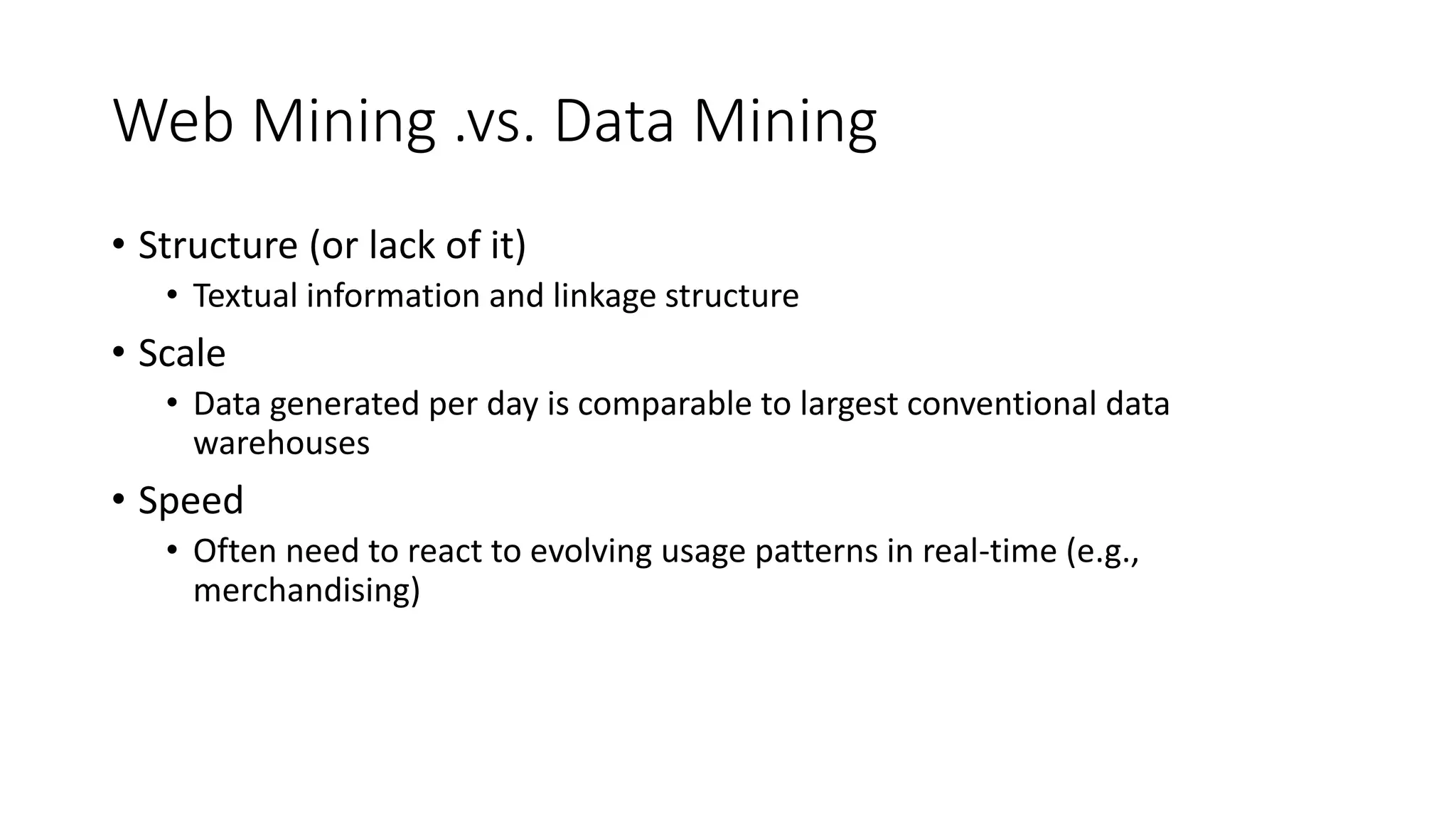 Web Mining .vs. Data Mining

• Structure (or lack of it)
  • Textual information and linkage structure
• Scale
  • Data generated per day is comparable to largest conventional data warehouses
• Speed
  • Often need to react to evolving usage patterns in real-time (e.g., merchandising)